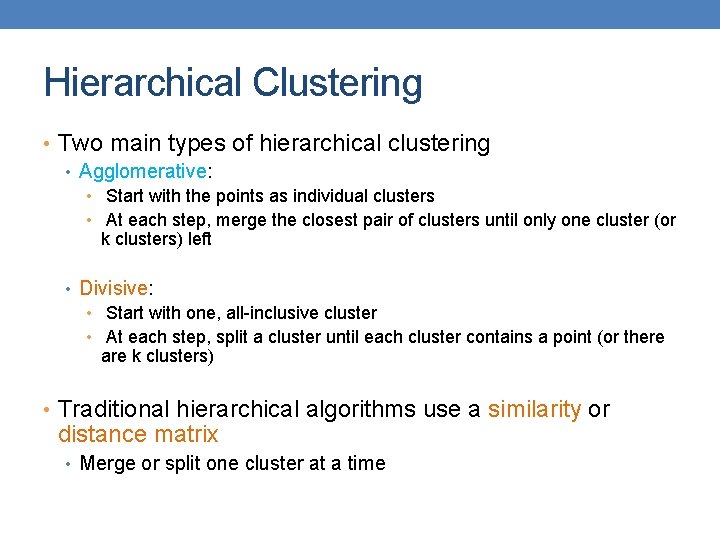 Hierarchical Clustering

• Two main types of hierarchical clustering
 • Agglomerative:
  • Start with the points as individual clusters
  • At each step, merge the closest pair of clusters until only one cluster (or k clusters) left

 • Divisive:
  • Start with one, all-inclusive cluster
  • At each step, split a cluster until each cluster contains a point (or there are k clusters)

• Traditional hierarchical algorithms use a similarity or distance matrix
 • Merge or split one cluster at a time